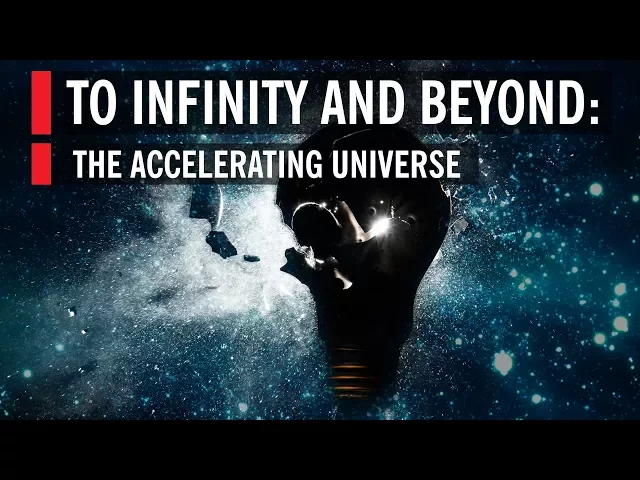 TO INFINITY AND BEYOND:
THE ACCELERATING UNIVERSE